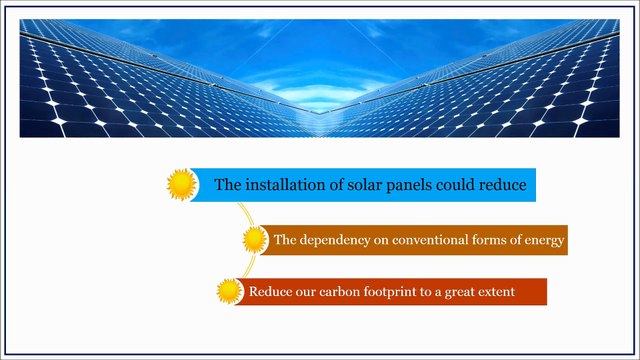 The installation of solar panels could reduce

The dependency on conventional forms of energy

Reduce our carbon footprint to a great extent